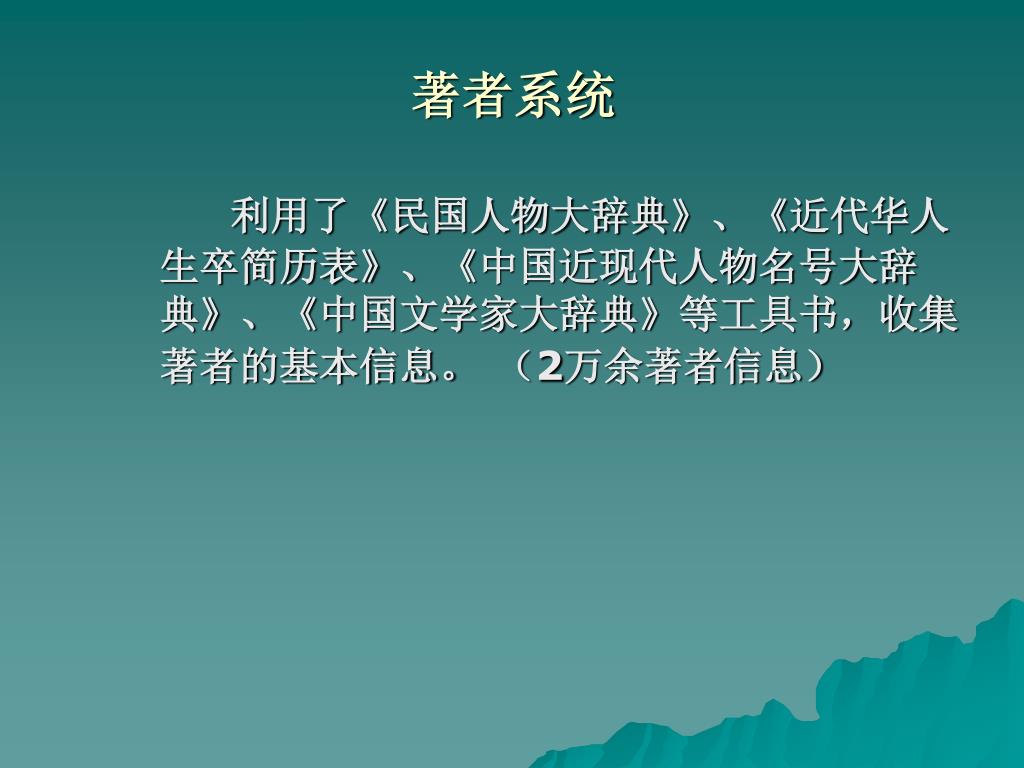 著者系统

利用了《民国人物大辞典》、《近代华人生卒简历表》、《中国近现代人物名号大辞典》、《中国文学家大辞典》等工具书，收集著者的基本信息。（2万余著者信息）